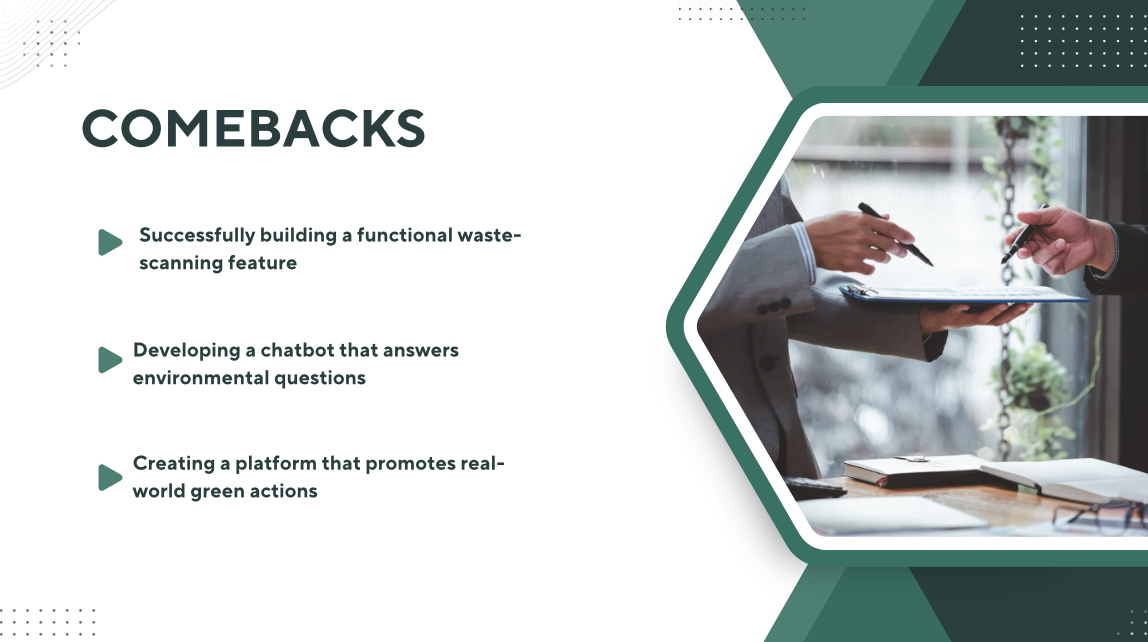 COMEBACKS

Successfully building a functional waste-scanning feature

Developing a chatbot that answers environmental questions

Creating a platform that promotes real-world green actions